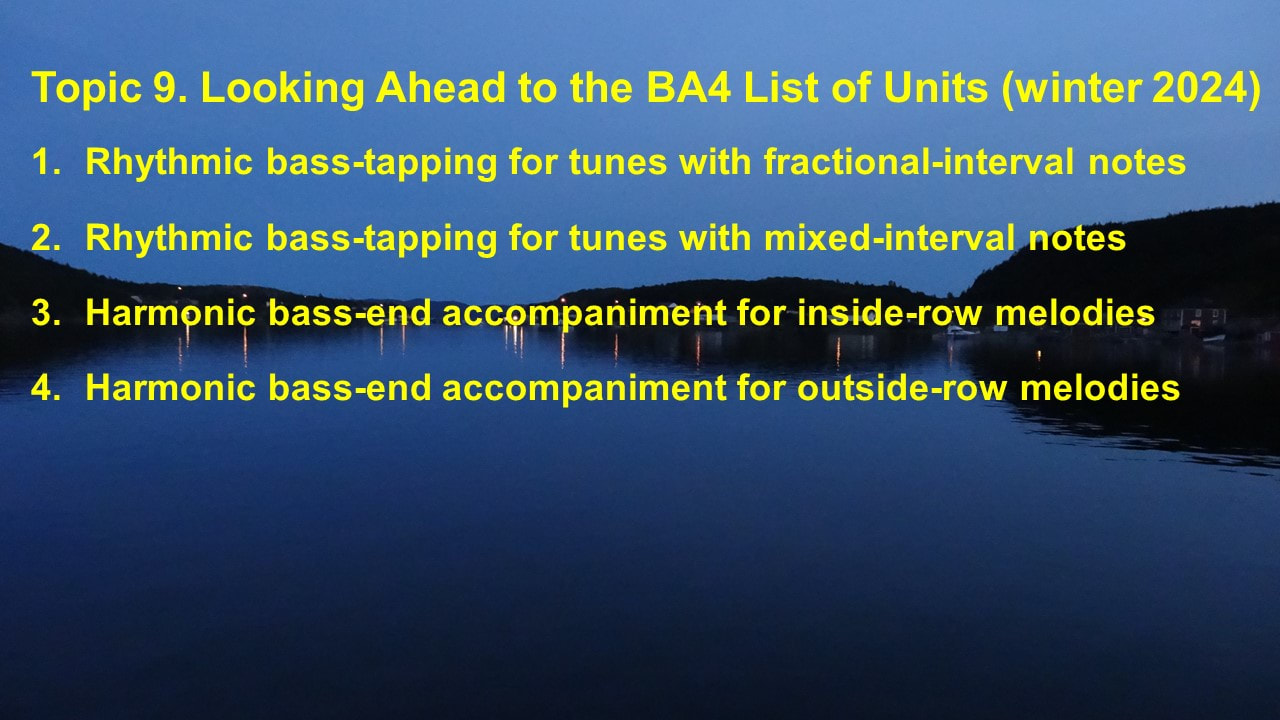 Topic 9. Looking Ahead to the BA4 List of Units (winter 2024)

1. Rhythmic bass-tapping for tunes with fractional-interval notes

2. Rhythmic bass-tapping for tunes with mixed-interval notes

3. Harmonic bass-end accompaniment for inside-row melodies

4. Harmonic bass-end accompaniment for outside-row melodies